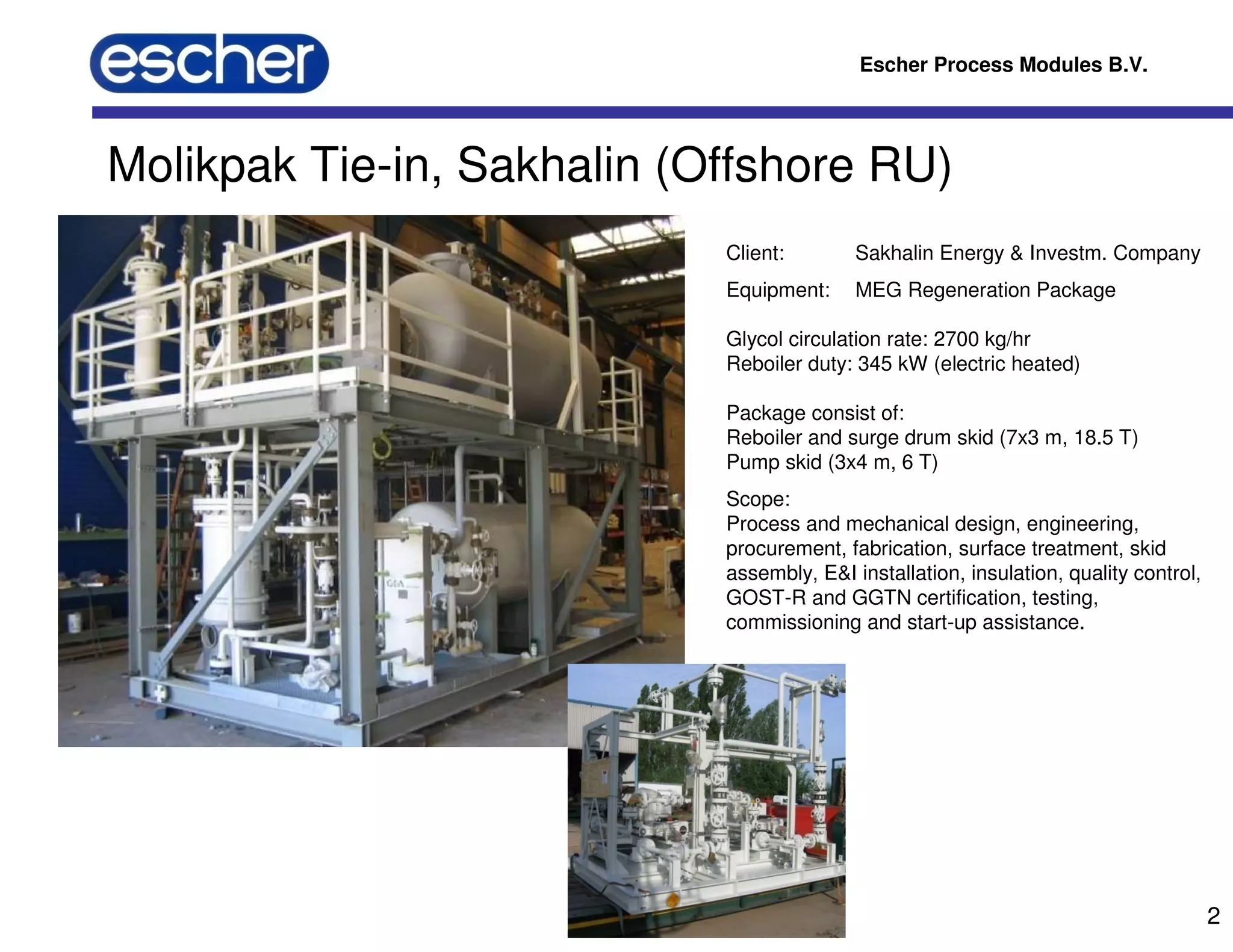 escher

Escher Process Modules B.V.

Molikpak Tie-in, Sakhalin (Offshore RU)

Client: Sakhalin Energy & Investm. Company

Equipment: MEG Regeneration Package

Glycol circulation rate: 2700 kg/hr
Reboiler duty: 345 kW (electric heated)

Package consist of:
Reboiler and surge drum skid (7x3 m, 18.5 T)
Pump skid (3x4 m, 6 T)

Scope:
Process and mechanical design, engineering, procurement, fabrication, surface treatment, skid assembly, E&I installation, insulation, quality control, GOST-R and GGTN certification, testing, commissioning and start-up assistance.

GEA

2